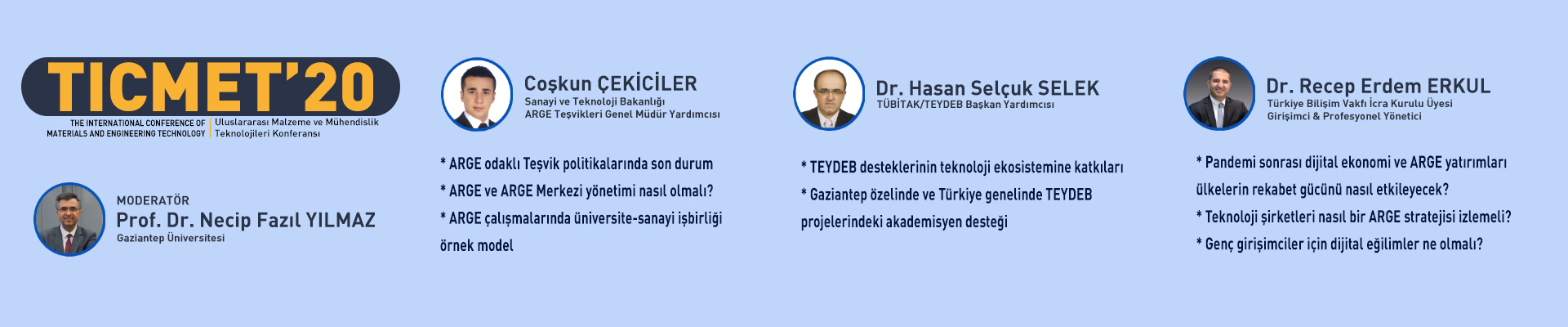 TICMET'20
THE INTERNATIONAL CONFERENCE OF MATERIALS AND ENGINEERING TECHNOLOGY
Uluslararası Malzeme ve Mühendislik Teknolojileri Konferansı

MODERATÖR
Prof. Dr. Necip Fazıl YILMAZ
Gaziantep Üniversitesi

Coşkun ÇEKİCİLER
Sanayi ve Teknoloji Bakanlığı
ARGE Teşvikleri Genel Müdür Yardımcısı

* ARGE odaklı Teşvik politikalarında son durum
* ARGE ve ARGE Merkezi yönetimi nasıl olmalı?
* ARGE çalışmalarında üniversite-sanayi işbirliği örnek model

Dr. Hasan Selçuk SELEK
TÜBİTAK/TEYDEB Başkan Yardımcısı

* TEYDEB desteklerinin teknoloji ekosistemine katkıları
* Gaziantep özelinde ve Türkiye genelinde TEYDEB projelerindeki akademisyen desteği

Dr. Recep Erdem ERKUL
Türkiye Bilişim Vakfı İcra Kurulu Üyesi
Girişimci & Profesyonel Yönetici

* Pandemi sonrası dijital ekonomi ve ARGE yatırımları ülkelerin rekabet gücünü nasıl etkileyecek?
* Teknoloji şirketleri nasıl bir ARGE stratejisi izlemeli?
* Genç girişimciler için dijital eğilimler ne olmalı?